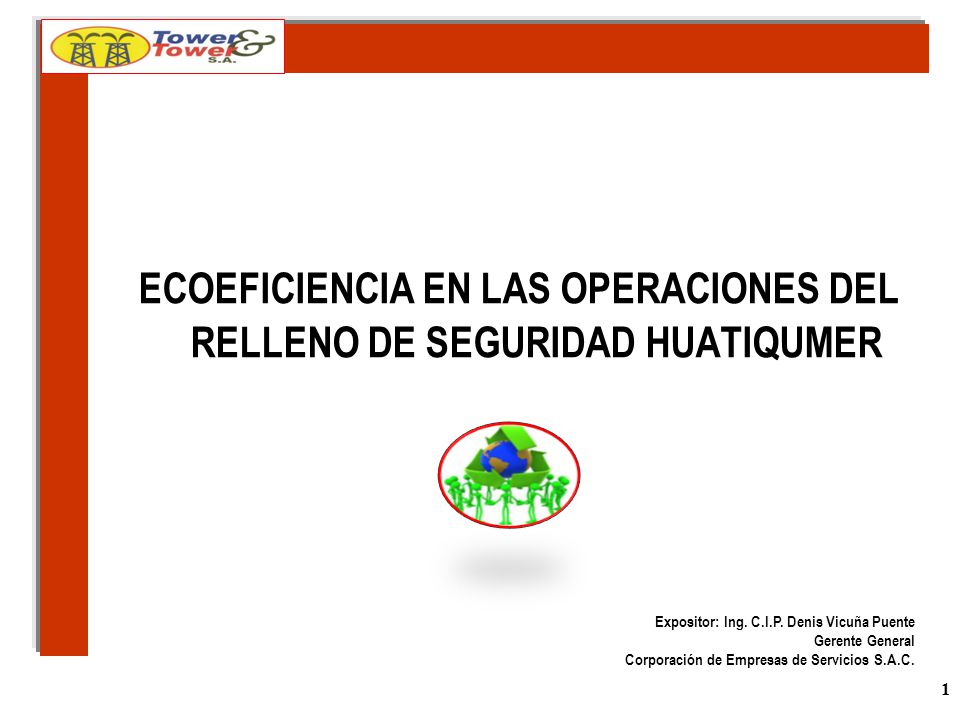 Tower & Tower S.A.

ECOEFICIENCIA EN LAS OPERACIONES DEL RELLENO DE SEGURIDAD HUATIQUMER

Expositor: Ing. C.I.P. Denis Vicuña Puente
Gerente General
Corporación de Empresas de Servicios S.A.C.

1